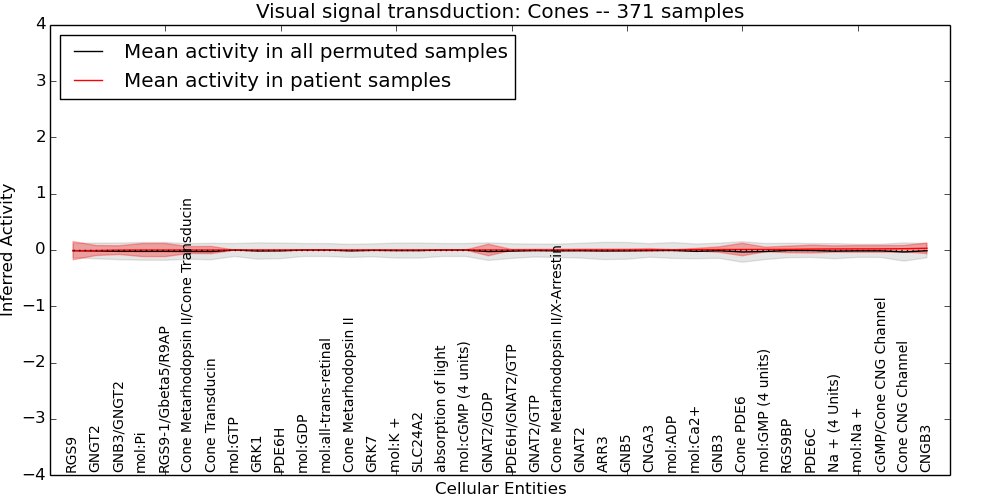 Visual signal transduction: Cones -- 371 samples

Mean activity in all permuted samples
Mean activity in patient samples

Inferred Activity

4
3
2
1
0
−1
−2
−3
−4

RGS9
GNGT2
GNB3/GNGT2
mol:Pi
RGS9-1/Gbeta5/R9AP
Cone Metarhodopsin II/Cone Transducin
Cone Transducin
mol:GTP
GRK1
PDE6H
mol:GDP
mol:all-trans-retinal
Cone Metarhodopsin II
GRK7
mol:K +
SLC24A2
absorption of light
mol:cGMP (4 units)
GNAT2/GDP
PDE6H/GNAT2/GTP
GNAT2/GTP
Cone Metarhodopsin II/X-Arrestin
GNAT2
ARR3
GNB5
CNGA3
mol:ADP
mol:Ca2+
GNB3
Cone PDE6
mol:GMP (4 units)
RGS9BP
PDE6C
Na + (4 Units)
mol:Na +
cGMP/Cone CNG Channel
Cone CNG Channel
CNGB3

Cellular Entities